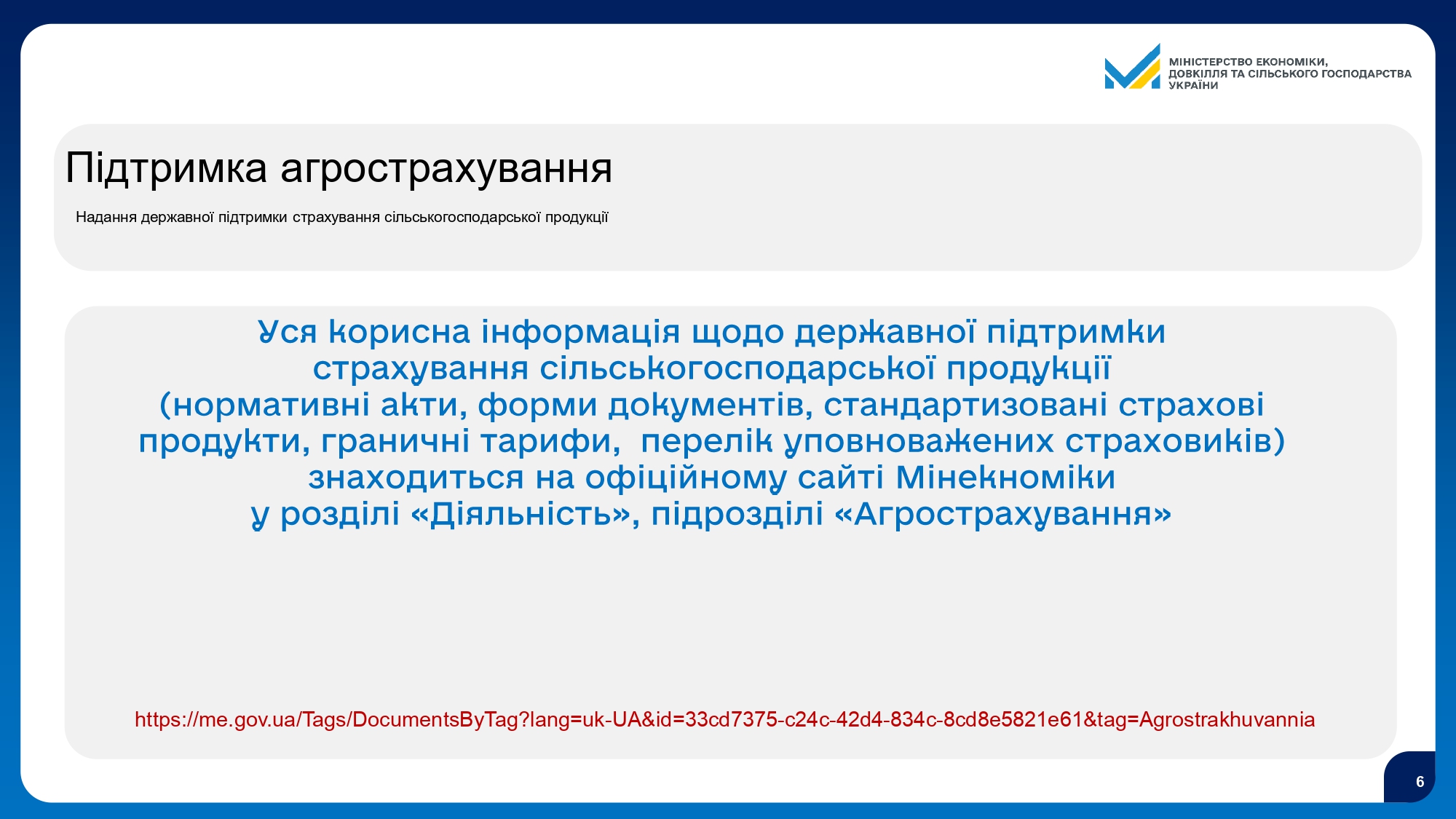 МІНІСТЕРСТВО ЕКОНОМІКИ, ДОВКІЛЛЯ ТА СІЛЬСЬКОГО ГОСПОДАРСТВА УКРАЇНИ

Підтримка агрострахування

Надання державної підтримки страхування сільськогосподарської продукції

Уся корисна інформація щодо державної підтримки страхування сільськогосподарської продукції (нормативні акти, форми документів, стандартизовані страхові продукти, граничні тарифи, перелік уповноважених страховиків) знаходиться на офіційному сайті Мінекноміки у розділі «Діяльність», підрозділі «Агрострахування»

https://me.gov.ua/Tags/DocumentsByTag?lang=uk-UA&id=33cd7375-c24c-42d4-834c-8cd8e5821e61&tag=Agrostrakhuvannia

6